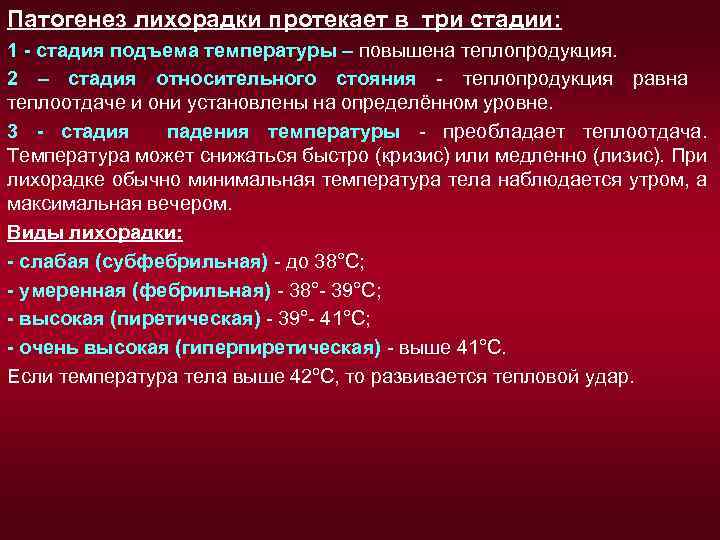 Патогенез лихорадки протекает в три стадии:

1 - стадия подъема температуры – повышена теплопродукция.

2 – стадия относительного стояния - теплопродукция равна теплоотдаче и они установлены на определённом уровне.

3 - стадия падения температуры - преобладает теплоотдача. Температура может снижаться быстро (кризис) или медленно (лизис). При лихорадке обычно минимальная температура тела наблюдается утром, а максимальная вечером.

Виды лихорадки:

- слабая (субфебрильная) - до 38°С;

- умеренная (фебрильная) - 38°- 39°С;

- высокая (пиретическая) - 39°- 41°С;

- очень высокая (гиперпиретическая) - выше 41°С.

Если температура тела выше 42°С, то развивается тепловой удар.